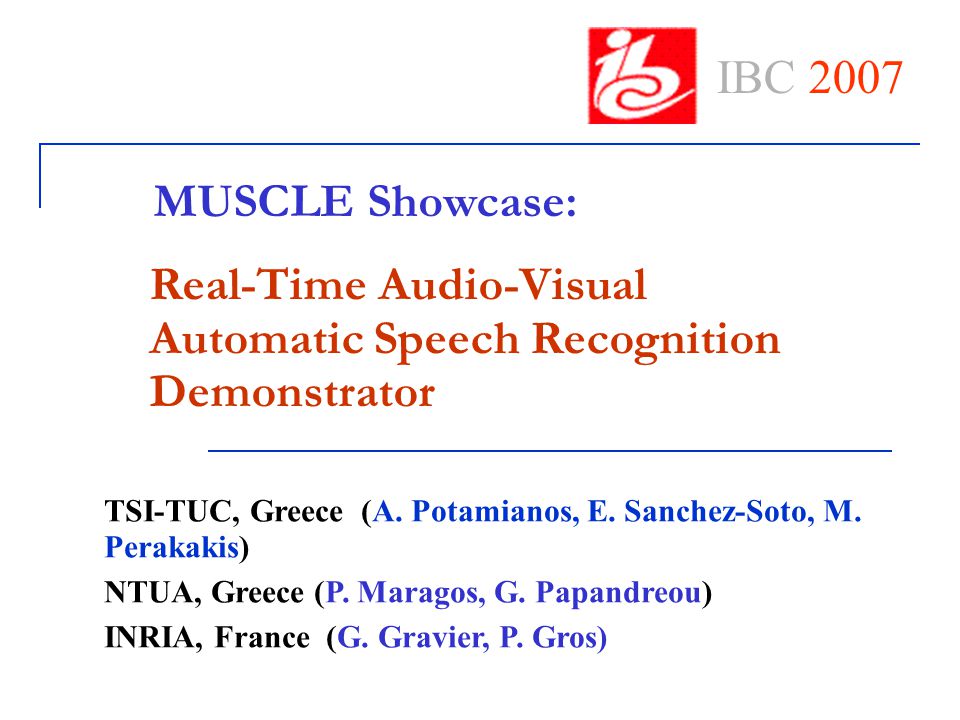 IBC 2007

MUSCLE Showcase:

Real-Time Audio-Visual Automatic Speech Recognition Demonstrator

TSI-TUC, Greece (A. Potamianos, E. Sanchez-Soto, M. Perakakis)

NTUA, Greece (P. Maragos, G. Papandreou)

INRIA, France (G. Gravier, P. Gros)